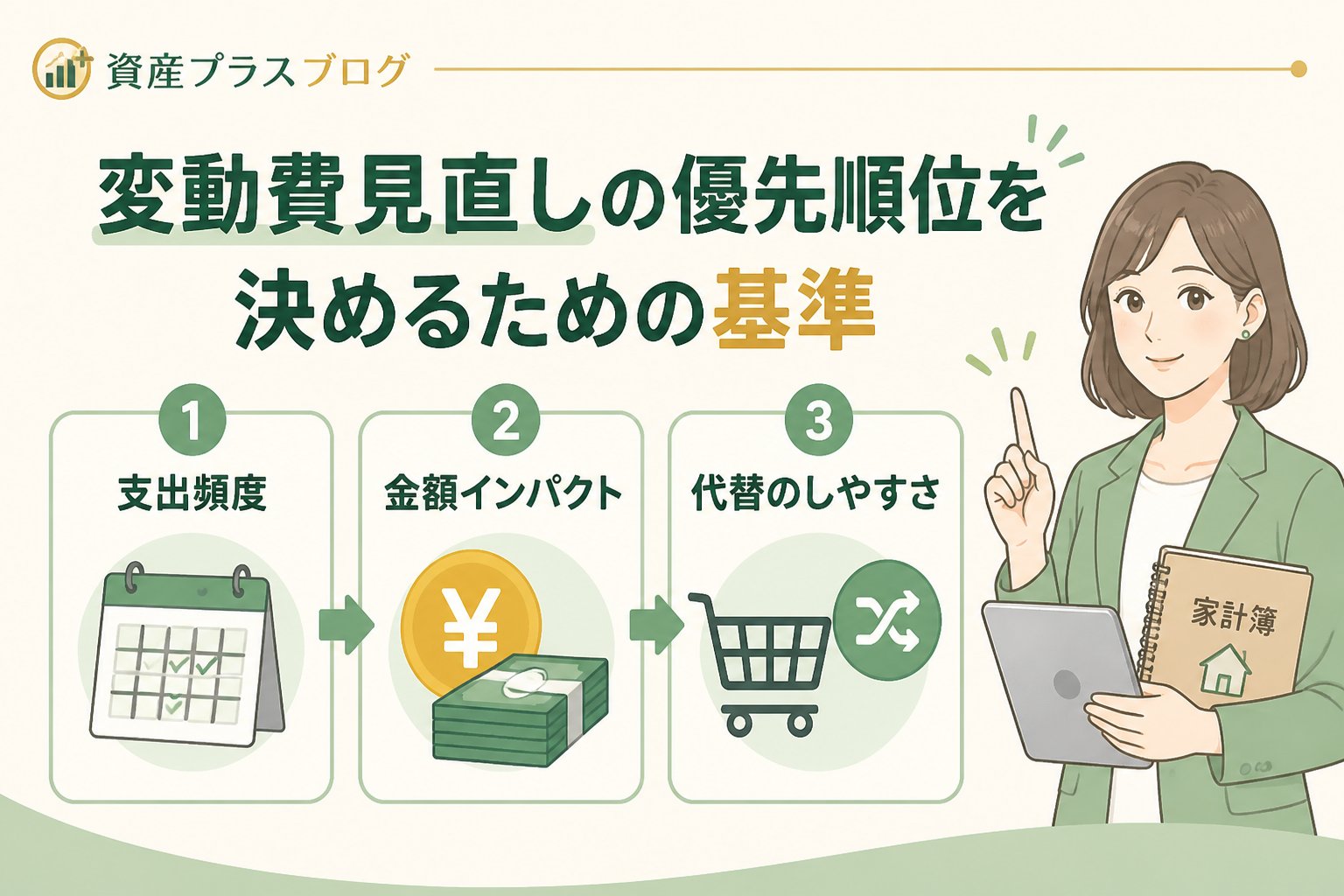 資産プラスブログ

変動費見直しの優先順位を決めるための基準

1
支出頻度

2
金額インパクト

¥

3
代替のしやすさ

家計簿